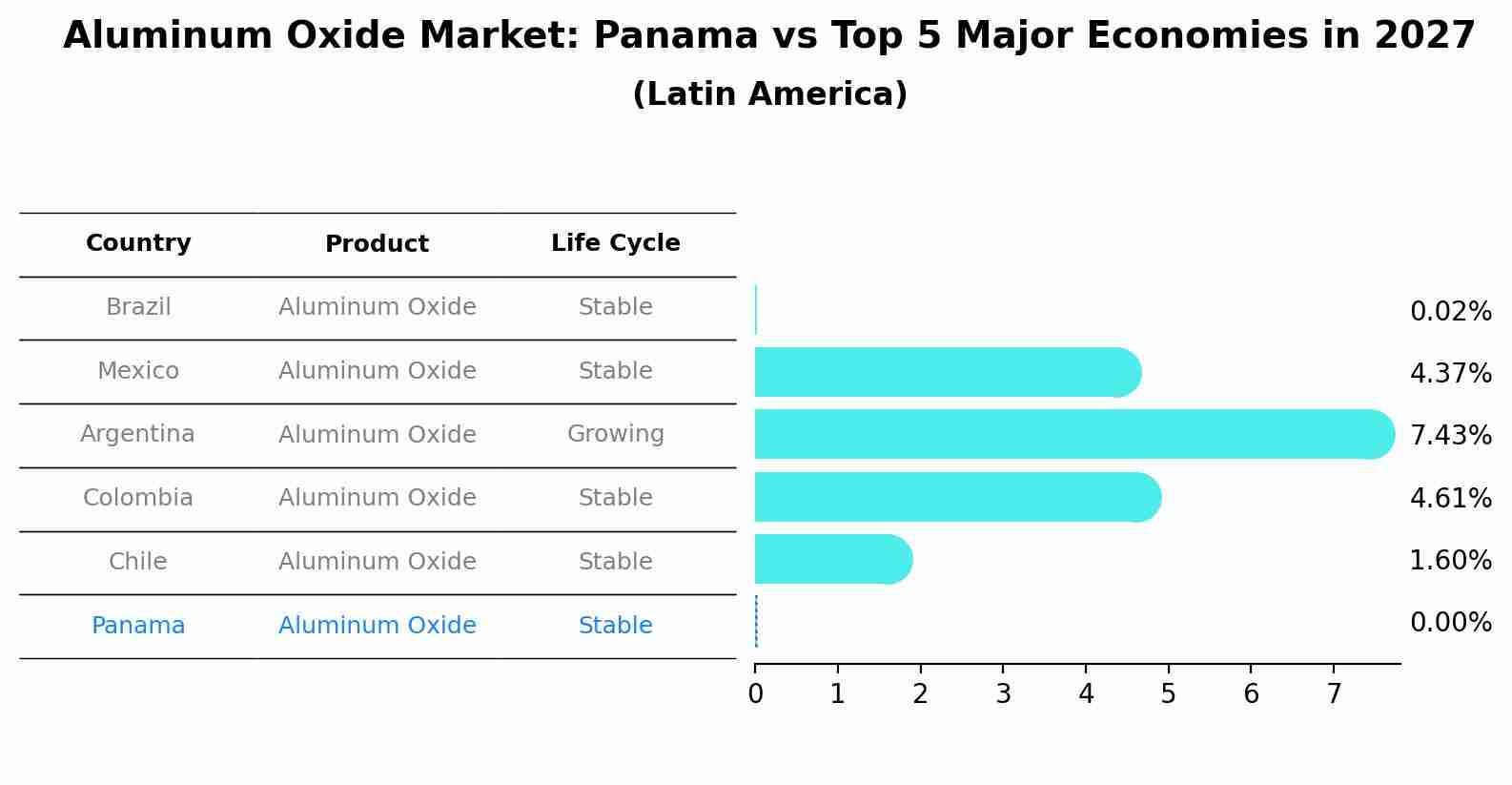 Aluminum Oxide Market: Panama vs Top 5 Major Economies in 2027
(Latin America)

| Country | Product | Life Cycle |
|---|---|---|
| Brazil | Aluminum Oxide | Stable |
| Mexico | Aluminum Oxide | Stable |
| Argentina | Aluminum Oxide | Growing |
| Colombia | Aluminum Oxide | Stable |
| Chile | Aluminum Oxide | Stable |
| Panama | Aluminum Oxide | Stable |

0.02%
4.37%
7.43%
4.61%
1.60%
0.00%

0 1 2 3 4 5 6 7